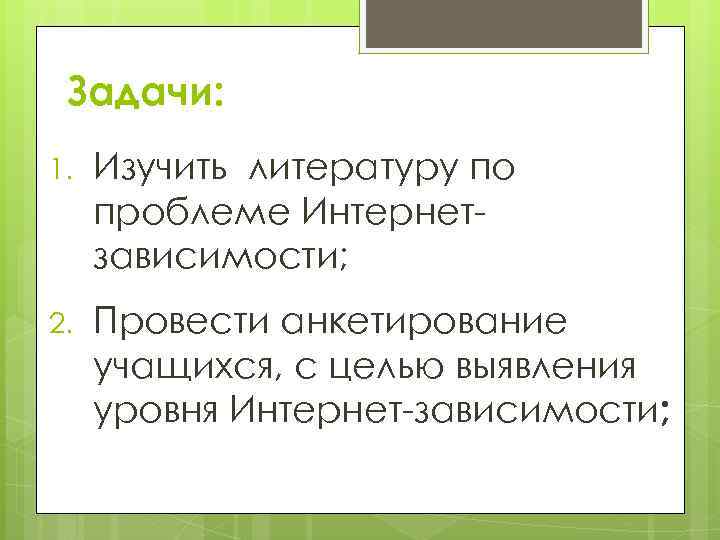 Задачи:

1. Изучить литературу по проблеме Интернет-зависимости;

2. Провести анкетирование учащихся, с целью выявления уровня Интернет-зависимости;